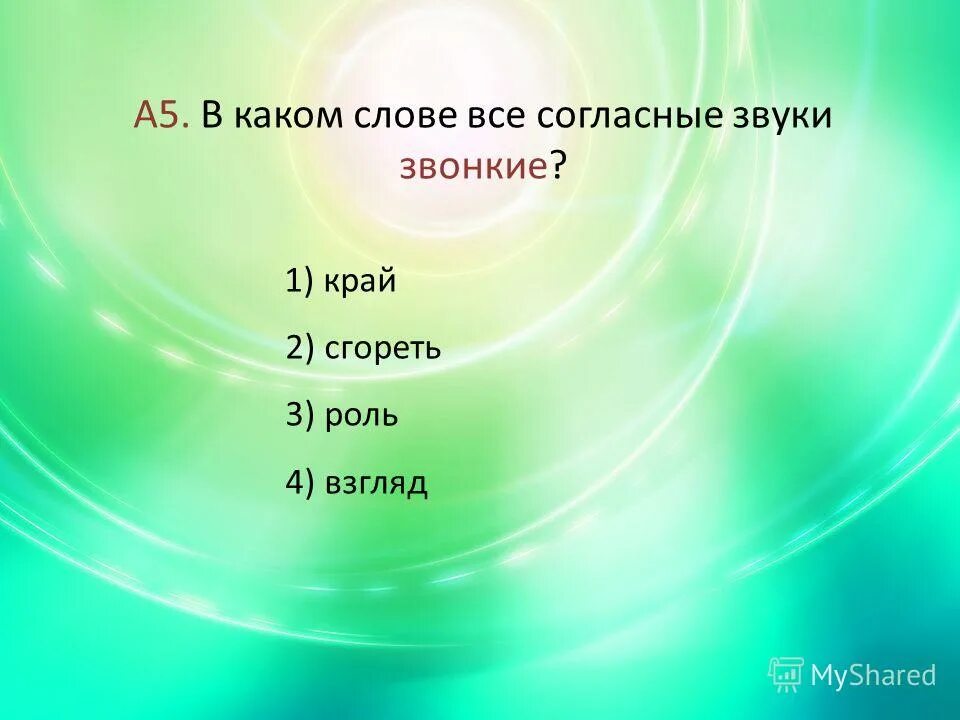 А5. В каком слове все согласные звуки звонкие?

1) край

2) сгореть

3) роль

4) взгляд

MyShared